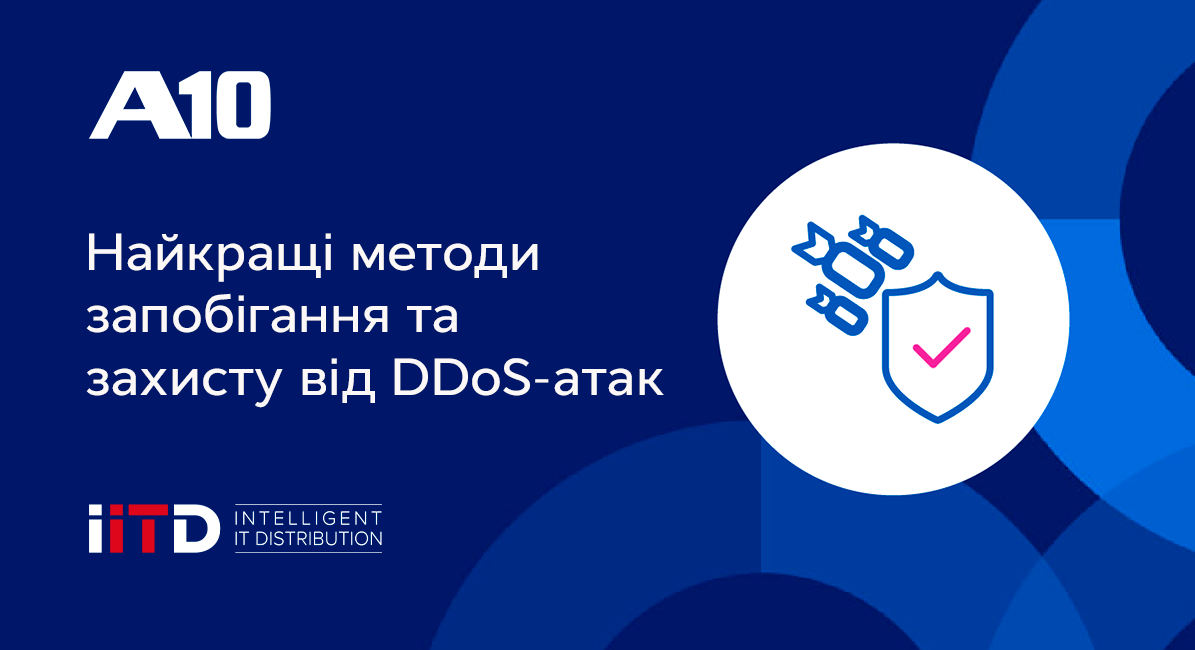 A10

Найкращі методи запобігання та захисту від DDoS-атак

iiTD INTELLIGENT IT DISTRIBUTION